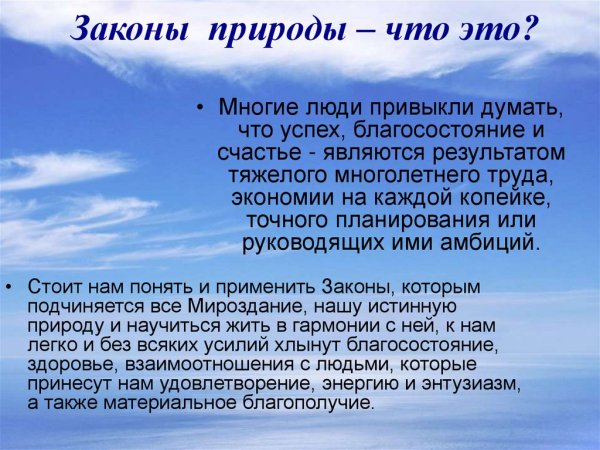 Законы природы – что это?

• Многие люди привыкли думать, что успех, благосостояние и счастье - являются результатом тяжелого многолетнего труда, экономии на каждой копейке, точного планирования или руководящих ими амбиций.

• Стоит нам понять и применить Законы, которым подчиняется все Мироздание, нашу истинную природу и научиться жить в гармонии с ней, к нам легко и без всяких усилий хлынут благосостояние, здоровье, взаимоотношения с людьми, которые принесут нам удовлетворение, энергию и энтузиазм, а также материальное благополучие.